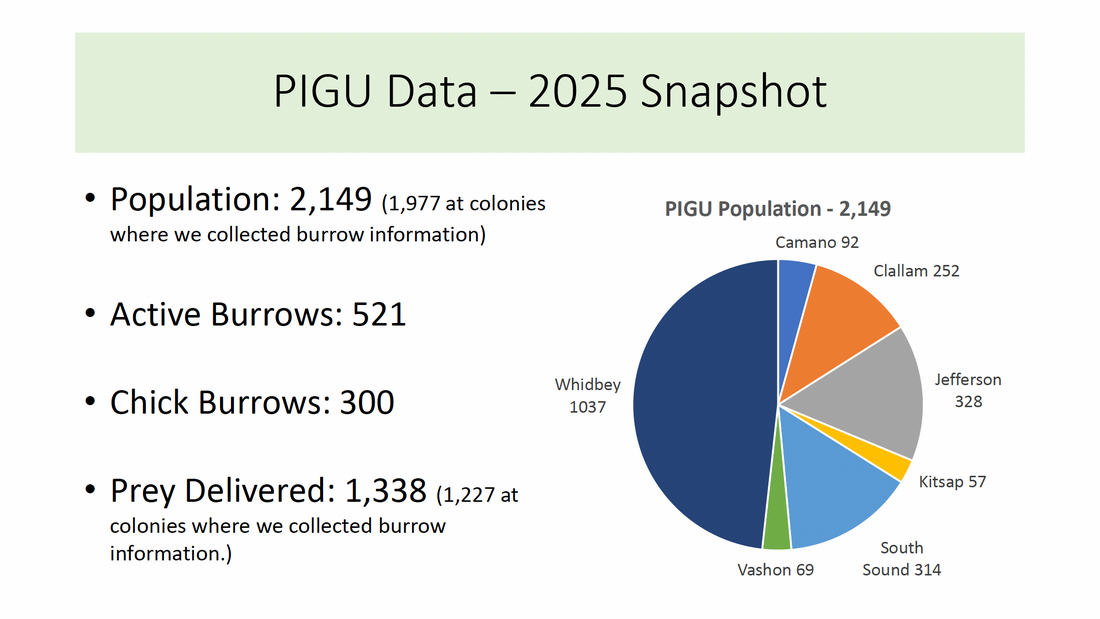 PIGU Data – 2025 Snapshot

• Population: 2,149 (1,977 at colonies where we collected burrow information)

• Active Burrows: 521

• Chick Burrows: 300

• Prey Delivered: 1,338 (1,227 at colonies where we collected burrow information.)

PIGU Population - 2,149

Camano 92
Clallam 252
Jefferson 328
Kitsap 57
South Sound 314
Vashon 69
Whidbey 1037